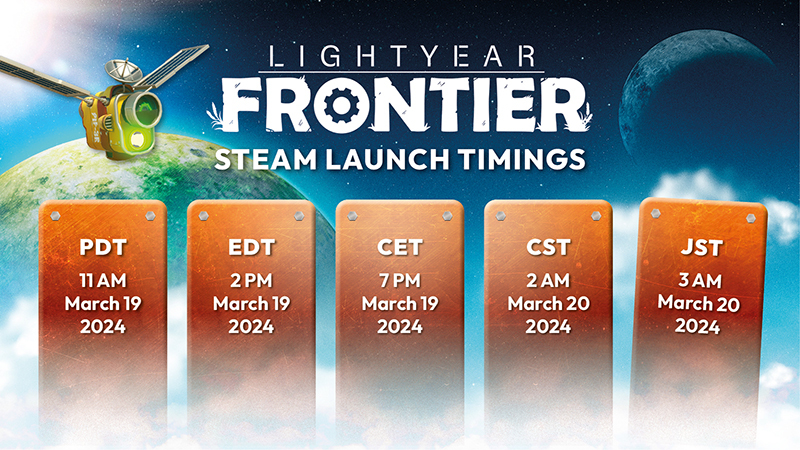 LIGHTYEAR
FRONTIER
STEAM LAUNCH TIMINGS

PDT
11 AM
March 19
2024

EDT
2 PM
March 19
2024

CET
7 PM
March 19
2024

CST
2 AM
March 20
2024

JST
3 AM
March 20
2024